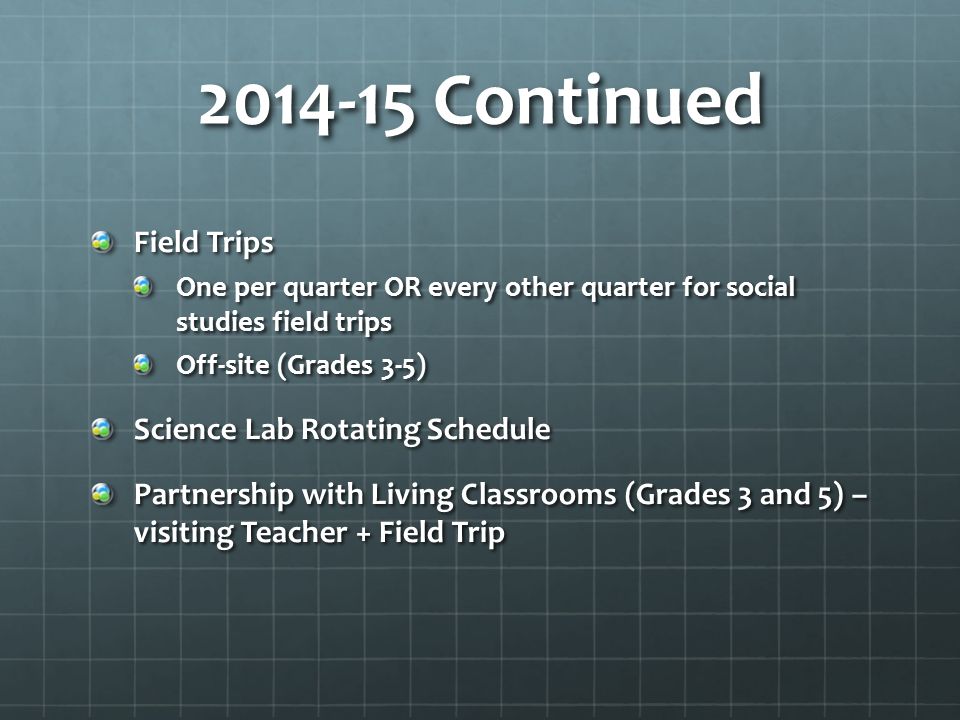 2014-15 Continued

Field Trips

One per quarter OR every other quarter for social studies field trips

Off-site (Grades 3-5)

Science Lab Rotating Schedule

Partnership with Living Classrooms (Grades 3 and 5) – visiting Teacher + Field Trip